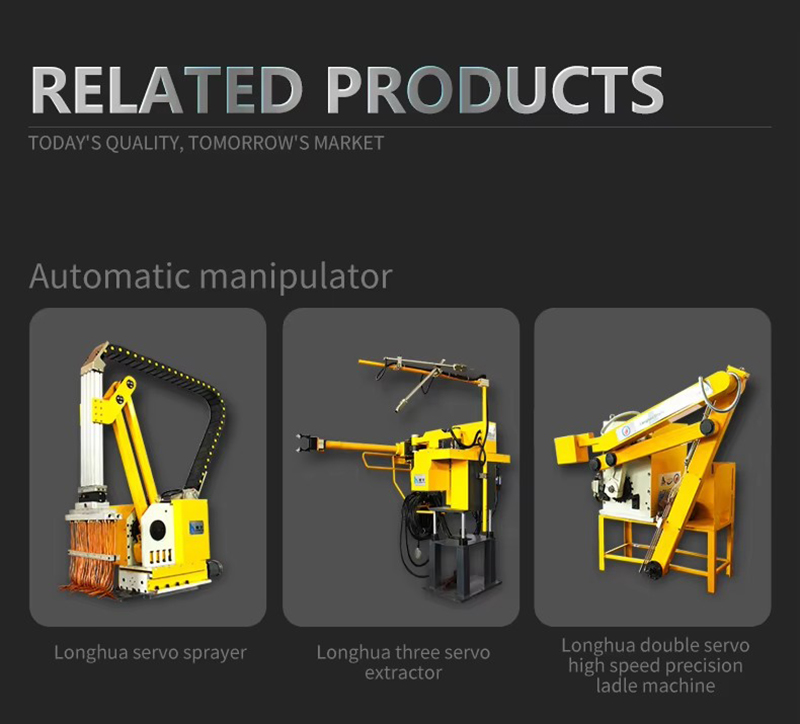 RELATED PRODUCTS
TODAY'S QUALITY, TOMORROW'S MARKET

Automatic manipulator

Longhua servo sprayer

Longhua three servo extractor

Longhua double servo high speed precision ladle machine